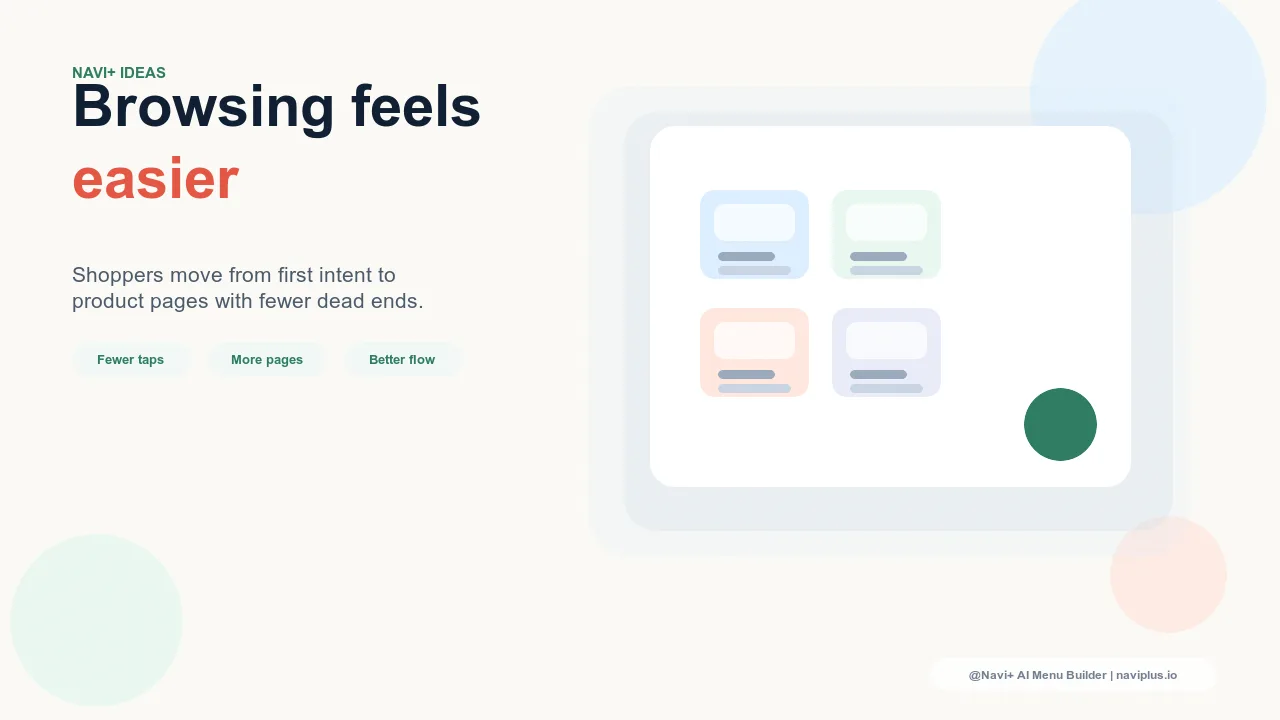 NAVI+ IDEAS

Browsing feels easier

Shoppers move from first intent to product pages with fewer dead ends.

Fewer taps

More pages

Better flow

@Navi+ AI Menu Builder | naviplus.io